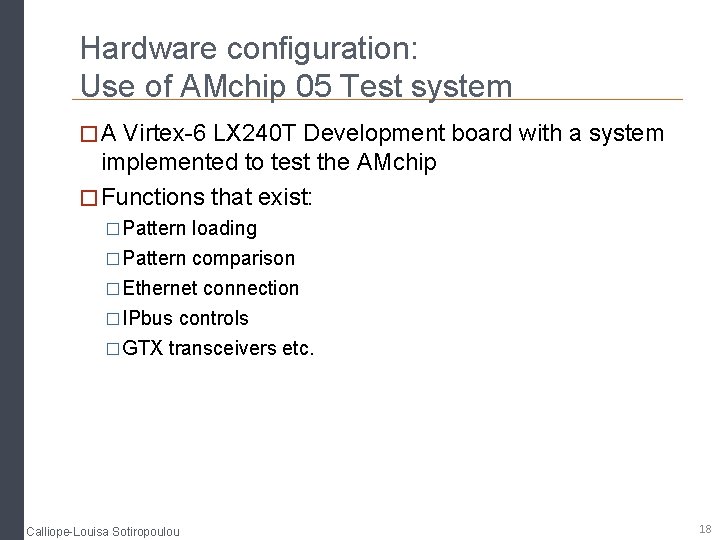 Hardware configuration:
Use of AMchip 05 Test system

□ A Virtex-6 LX240T Development board with a system implemented to test the AMchip

□ Functions that exist:

□ Pattern loading

□ Pattern comparison

□ Ethernet connection

□ IPbus controls

□ GTX transceivers etc.

Calliope-Louisa Sotiropoulou

18